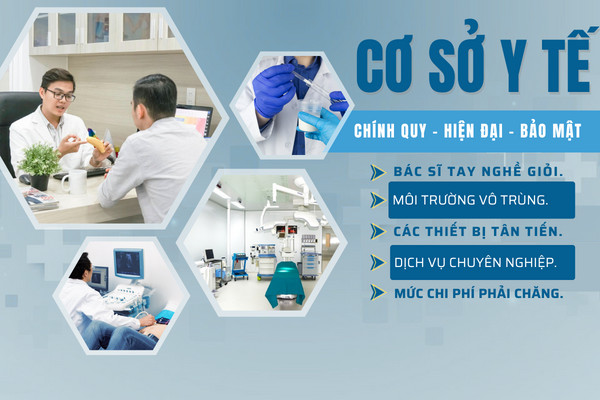 CƠ SỞ Y TẾ

CHÍNH QUY - HIỆN ĐẠI - BẢO MẬT

BÁC SĨ TAY NGHỀ GIỎI.

MÔI TRƯỜNG VÔ TRÙNG.

CÁC THIẾT BỊ TÂN TIẾN.

DỊCH VỤ CHUYÊN NGHIỆP.

MỨC CHI PHÍ PHẢI CHĂNG.